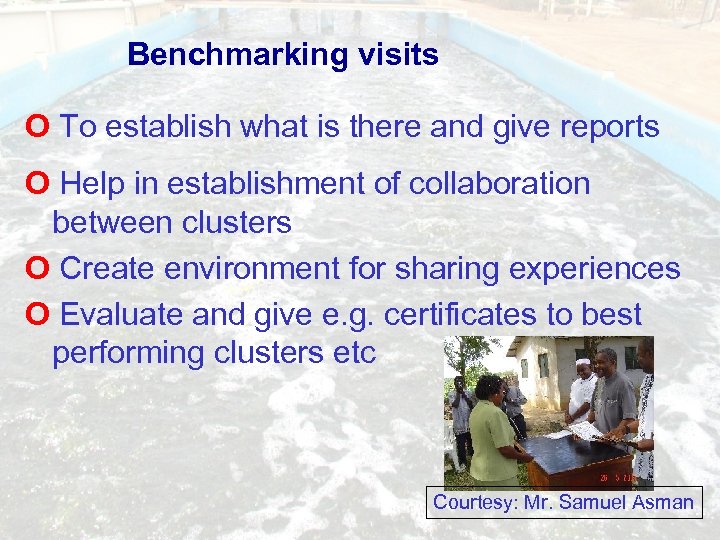 Benchmarking visits

O To establish what is there and give reports

O Help in establishment of collaboration between clusters

O Create environment for sharing experiences

O Evaluate and give e.g. certificates to best performing clusters etc

Courtesy: Mr. Samuel Asman